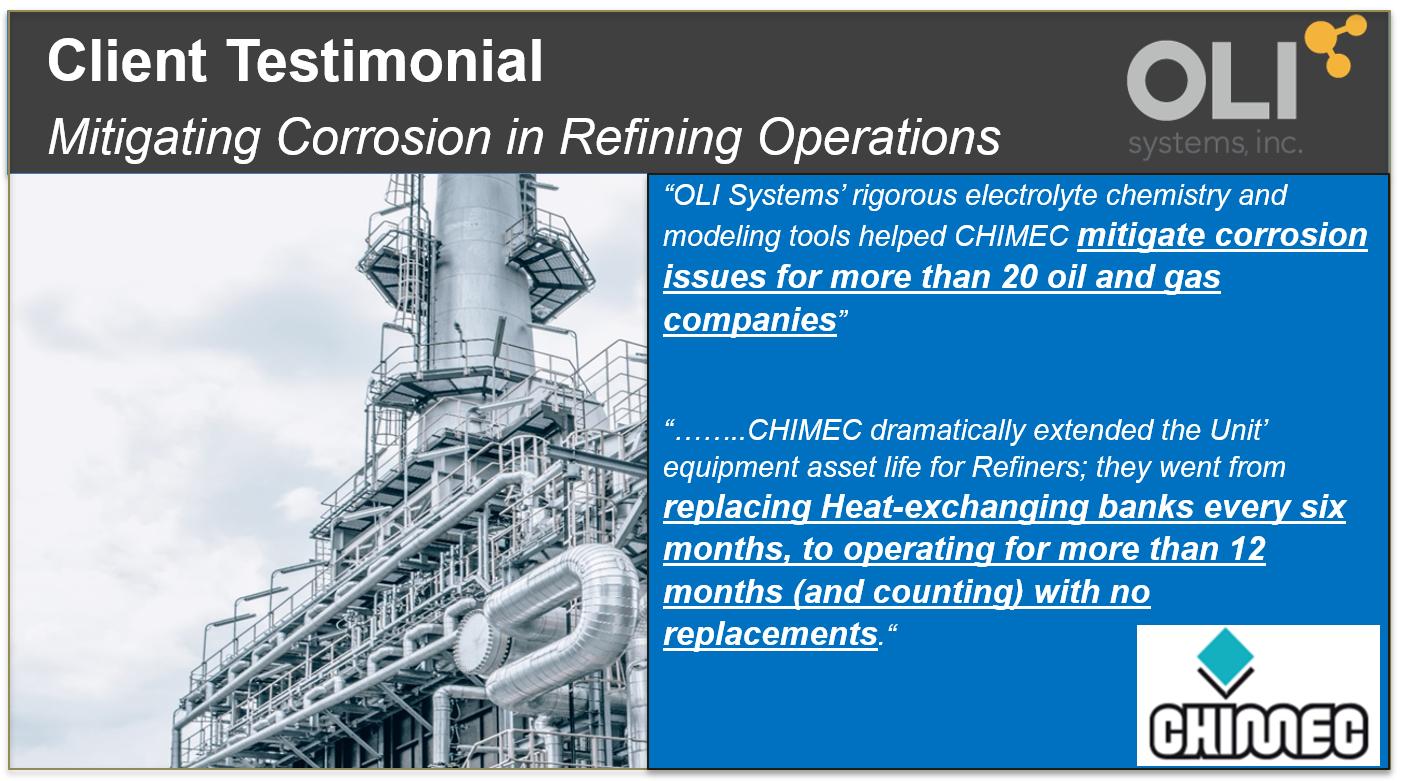 Client Testimonial

Mitigating Corrosion in Refining Operations

OLI

systems, inc.

“OLI Systems’ rigorous electrolyte chemistry and modeling tools helped CHIMEC mitigate corrosion issues for more than 20 oil and gas companies”

“……..CHIMEC dramatically extended the Unit’ equipment asset life for Refiners; they went from replacing Heat-exchanging banks every six months, to operating for more than 12 months (and counting) with no replacements.“

CHIMEC